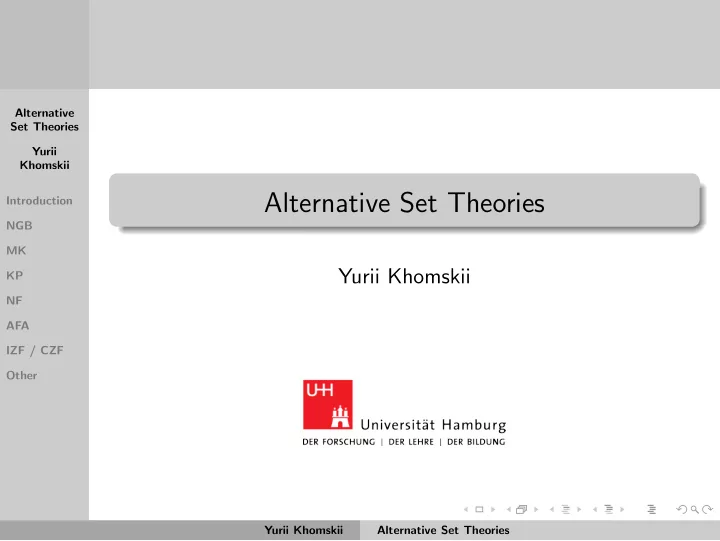 Alternative Set Theories

Yurii Khomskii

Introduction

NGB

MK

KP

NF

AFA

IZF / CZF

Other

Alternative Set Theories

Yurii Khomskii

UHH

Universität Hamburg

DER FORSCHUNG | DER LEHRE | DER BILDUNG

Yurii Khomskii Alternative Set Theories